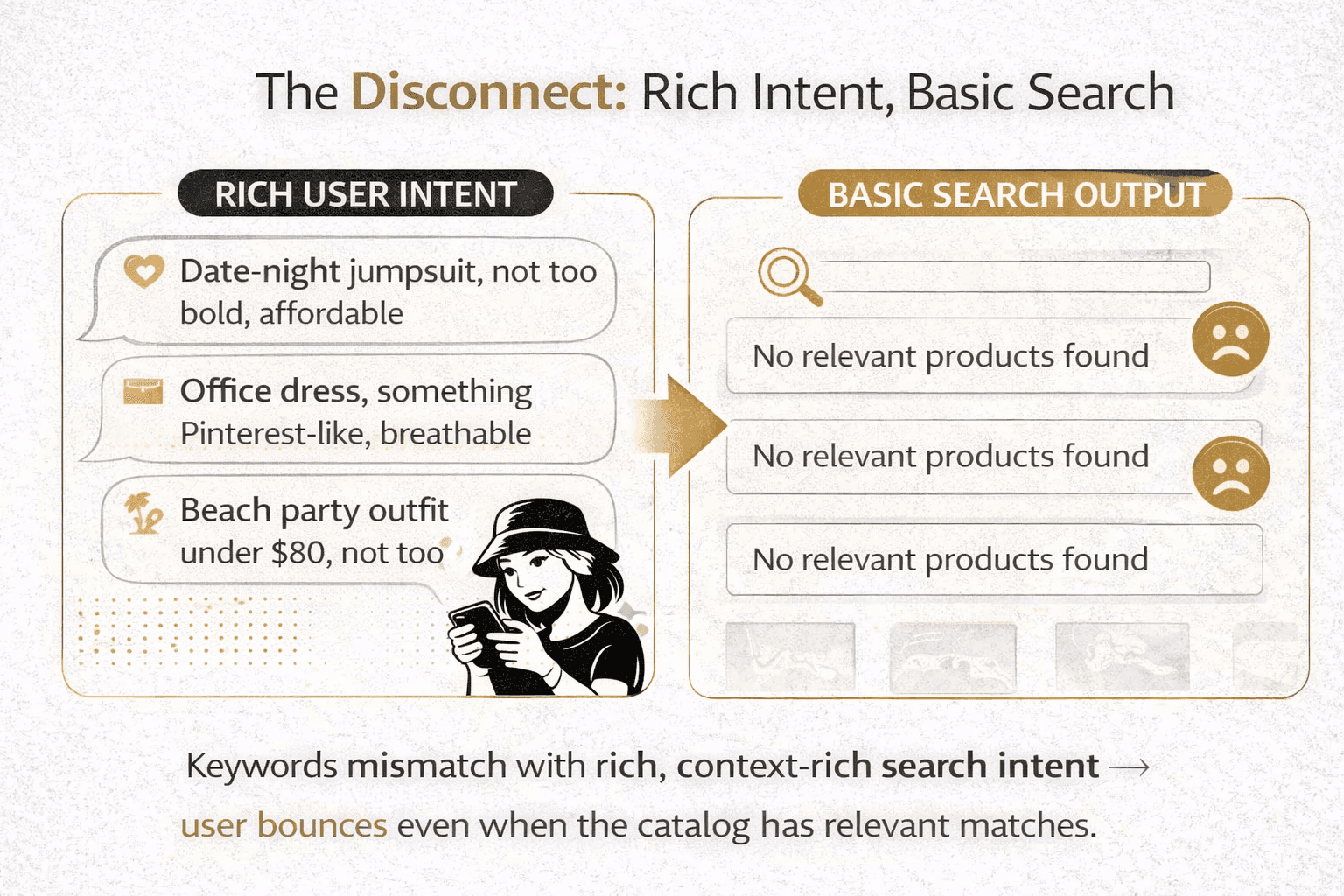 The Disconnect: Rich Intent, Basic Search

RICH USER INTENT

Date-night jumpsuit, not too bold, affordable

Office dress, something Pinterest-like, breathable

Beach party outfit under $80, not too

BASIC SEARCH OUTPUT

No relevant products found

No relevant products found

No relevant products found

Keywords mismatch with rich, context-rich search intent → user bounces even when the catalog has relevant matches.